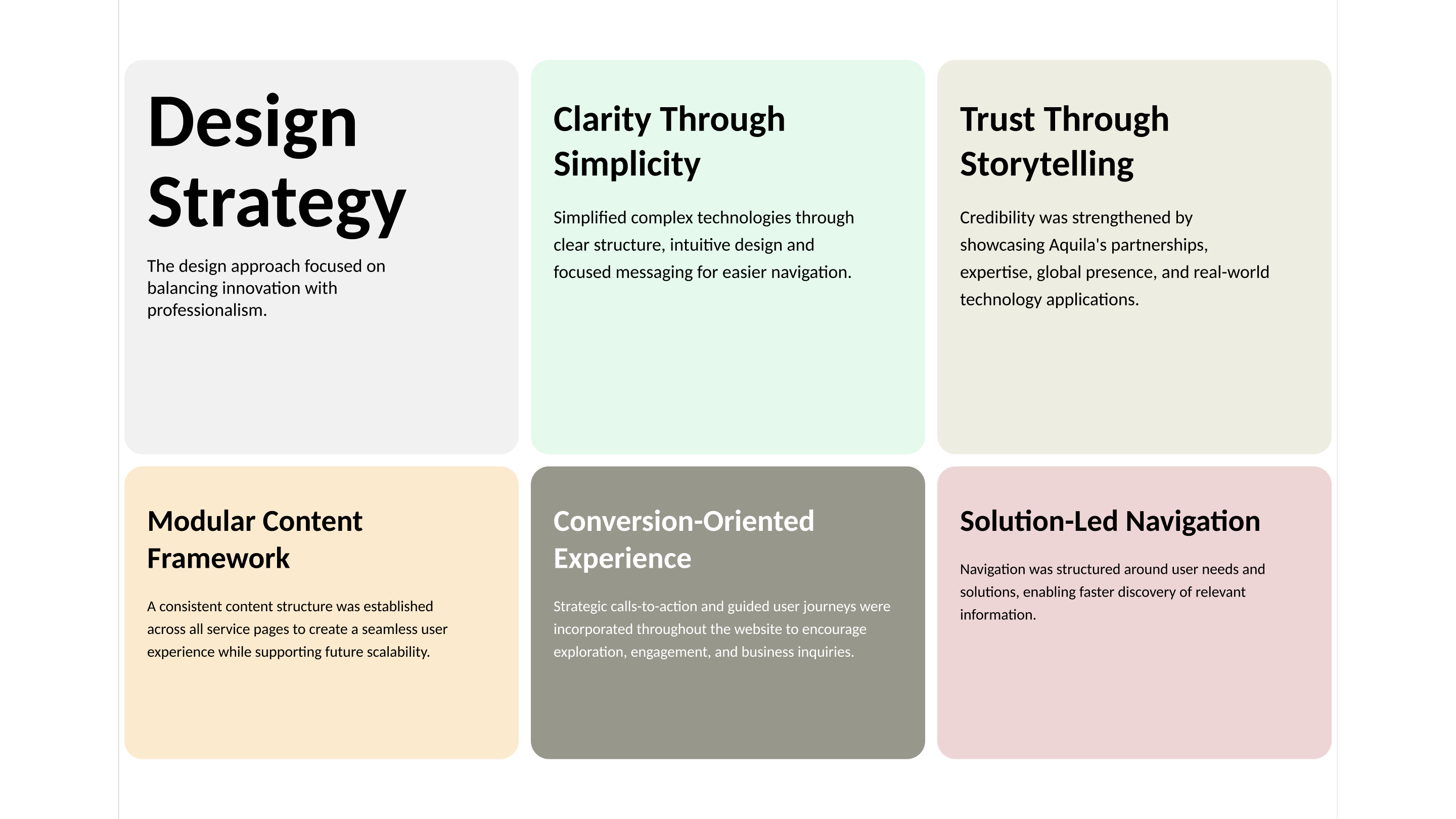 Design Strategy

The design approach focused on balancing innovation with professionalism.

Clarity Through Simplicity

Simplified complex technologies through clear structure, intuitive design and focused messaging for easier navigation.

Trust Through Storytelling

Credibility was strengthened by showcasing Aquila's partnerships, expertise, global presence, and real-world technology applications.

Modular Content Framework

A consistent content structure was established across all service pages to create a seamless user experience while supporting future scalability.

Conversion-Oriented Experience

Strategic calls-to-action and guided user journeys were incorporated throughout the website to encourage exploration, engagement, and business inquiries.

Solution-Led Navigation

Navigation was structured around user needs and solutions, enabling faster discovery of relevant information.